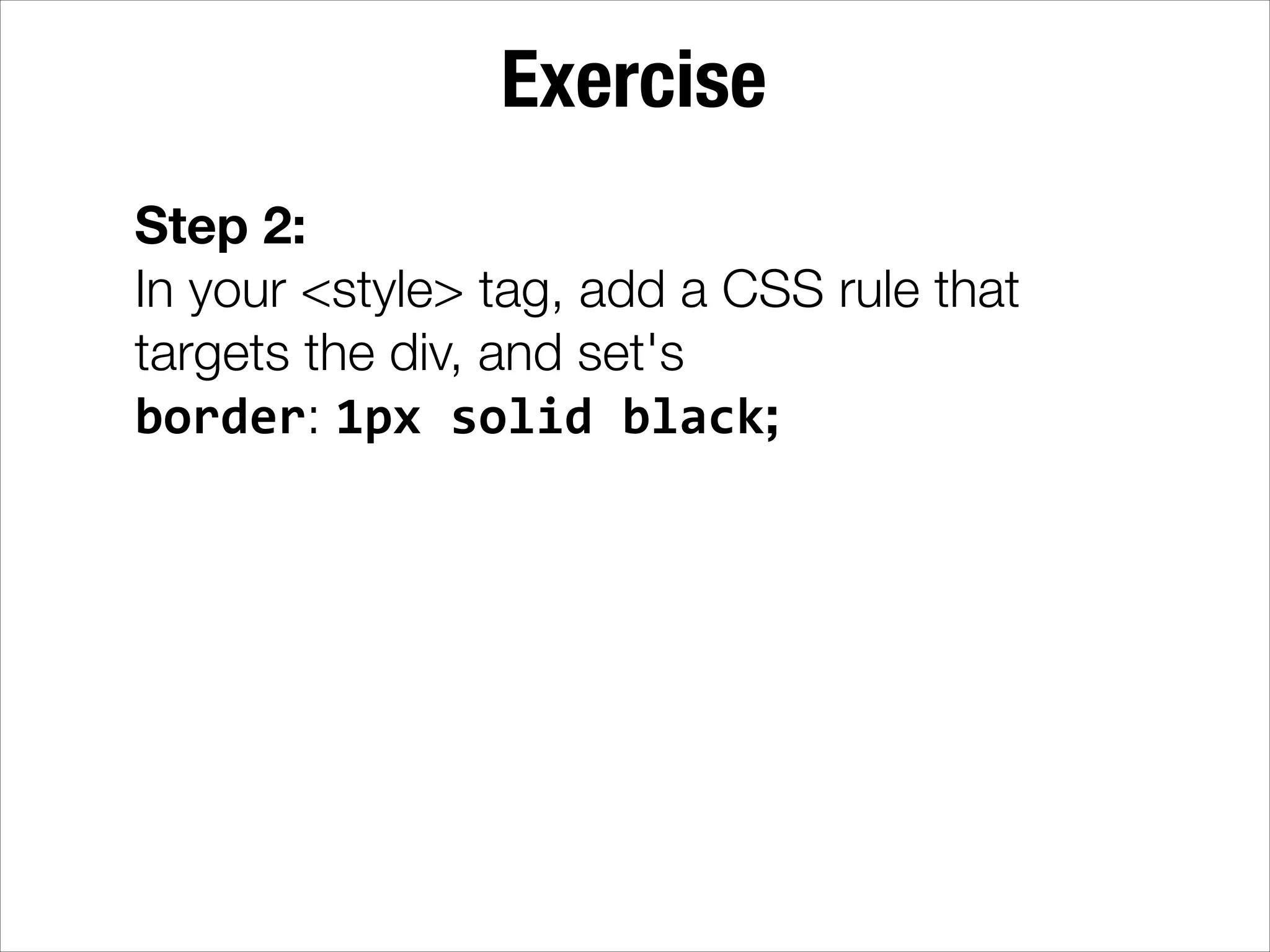 Exercise

Step 2:
In your <style> tag, add a CSS rule that targets the div, and set's
border: 1px solid black;